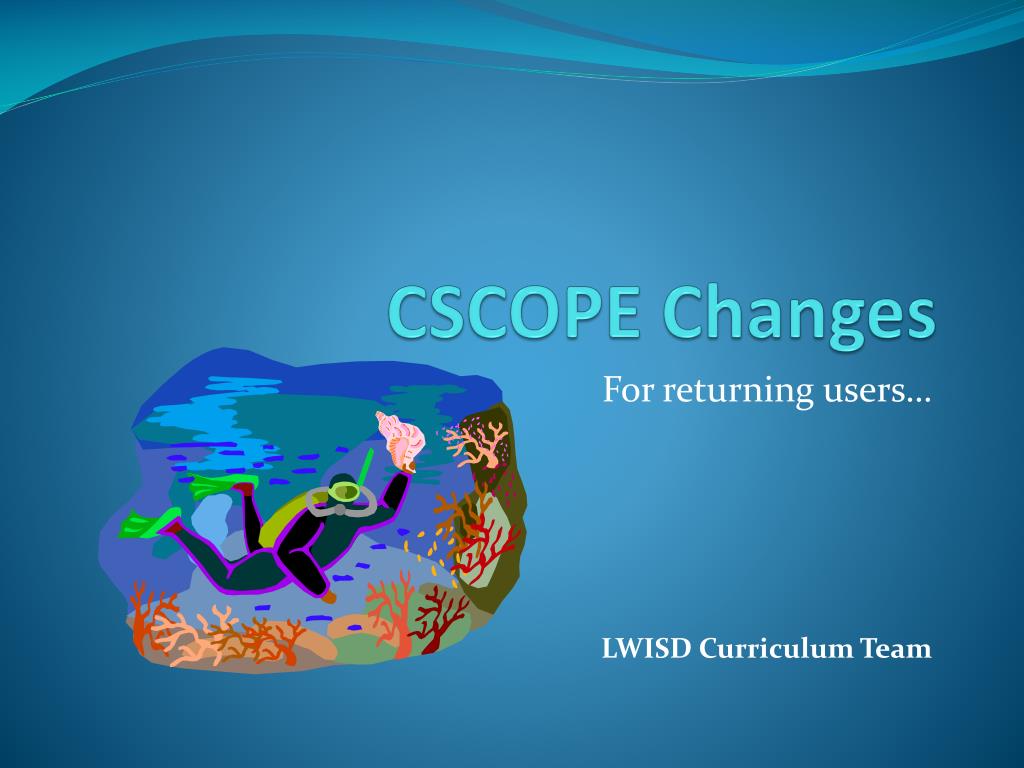 CSCOPE Changes

For returning users…

LWISD Curriculum Team